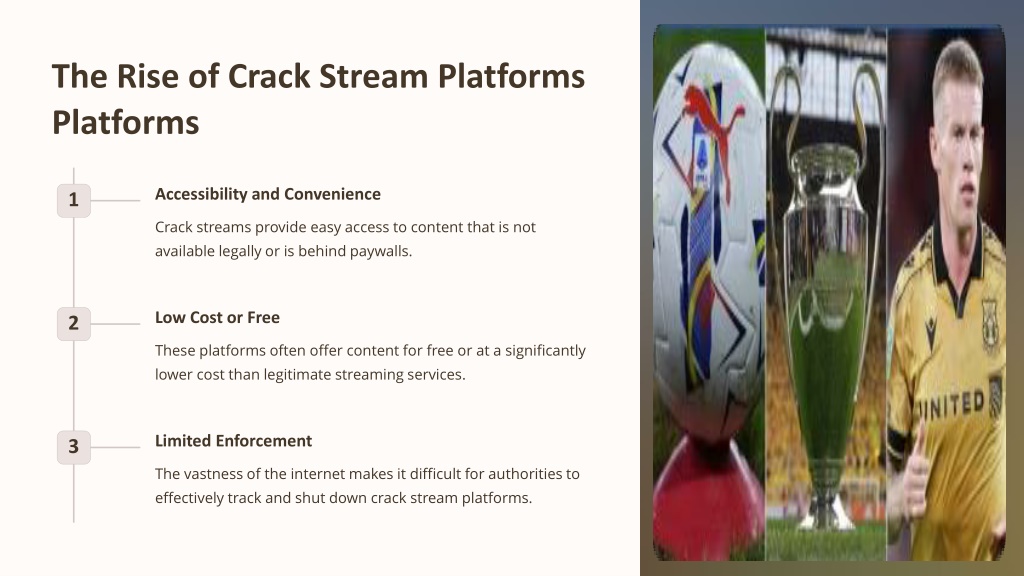 The Rise of Crack Stream Platforms Platforms

1

Accessibility and Convenience

Crack streams provide easy access to content that is not available legally or is behind paywalls.

2

Low Cost or Free

These platforms often offer content for free or at a significantly lower cost than legitimate streaming services.

3

Limited Enforcement

The vastness of the internet makes it difficult for authorities to effectively track and shut down crack stream platforms.

UNITED